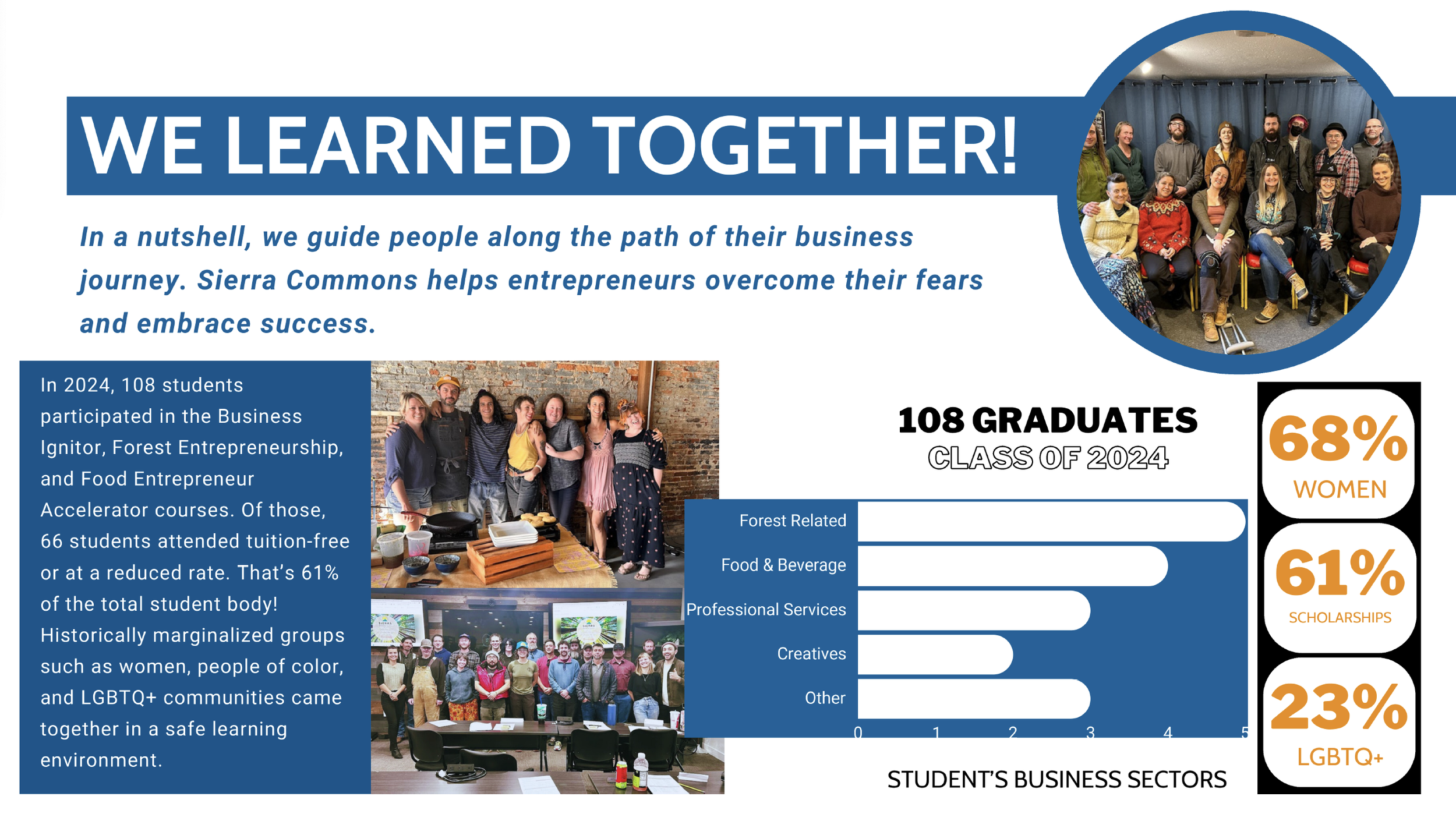 WE LEARNED TOGETHER!

In a nutshell, we guide people along the path of their business journey. Sierra Commons helps entrepreneurs overcome their fears and embrace success.

In 2024, 108 students participated in the Business Ignitor, Forest Entrepreneurship, and Food Entrepreneur Accelerator courses. Of those, 66 students attended tuition-free or at a reduced rate. That's 61% of the total student body! Historically marginalized groups such as women, people of color, and LGBTQ+ communities came together in a safe learning environment.

108 GRADUATES
CLASS OF 2024

Forest Related
Food & Beverage
Professional Services
Creatives
Other
0 1 2 3 4 5

STUDENT'S BUSINESS SECTORS

68%
WOMEN

61%
SCHOLARSHIPS

23%
LGBTQ+